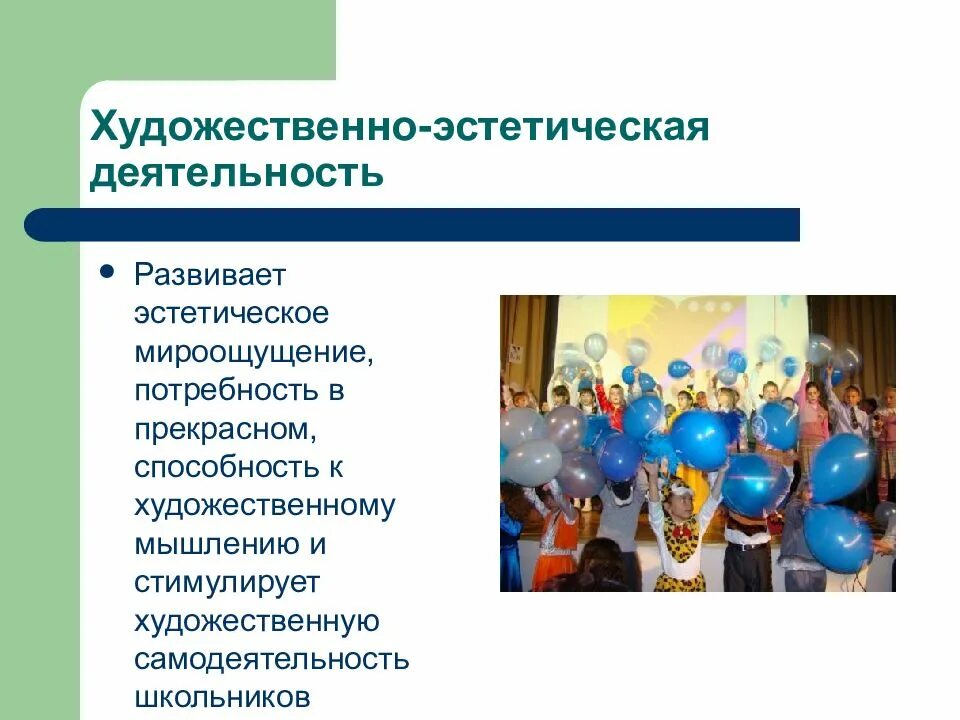 Художественно-эстетическая деятельность

• Развивает эстетическое мироощущение, потребность в прекрасном, способность к художественному мышлению и стимулирует художественную самодеятельность школьников